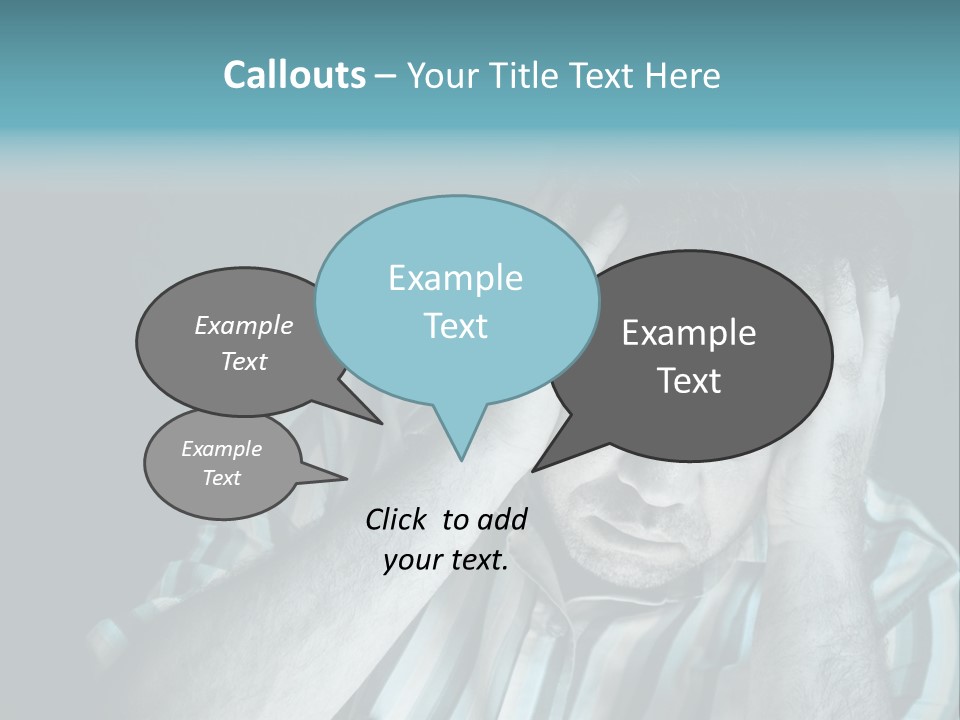 Callouts – Your Title Text Here

Example Text

Example Text

Example Text

Example Text

Click to add your text.